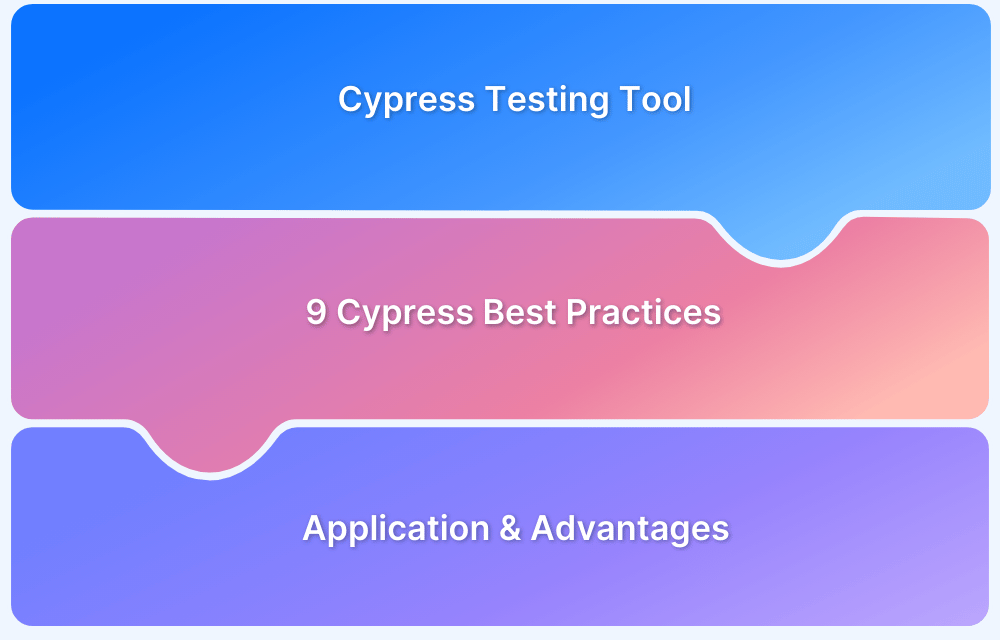 Cypress Testing Tool

9 Cypress Best Practices

Application & Advantages